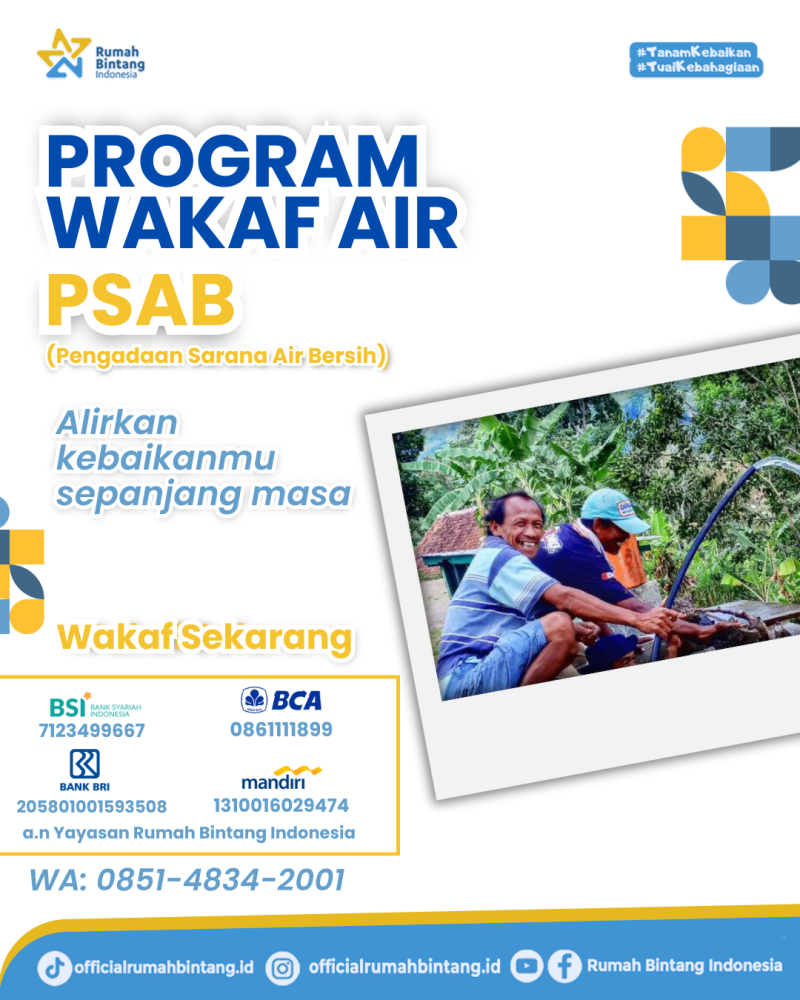 Rumah Bintang Indonesia

#TanamKebaikan
#TuaiKebahagiaan

PROGRAM WAKAF AIR
PSAB
(Pengadaan Sarana Air Bersih)

Alirkan kebaikanmu sepanjang masa

Wakaf Sekarang

BSI BANK SYARIAH INDONESIA
7123499667

BCA
0861111899

BANK BRI
205801001593508

mandiri
1310016029474

a.n Yayasan Rumah Bintang Indonesia

WA: 0851-4834-2001

officialrumahbintang.id
officialrumahbintang.id
Rumah Bintang Indonesia